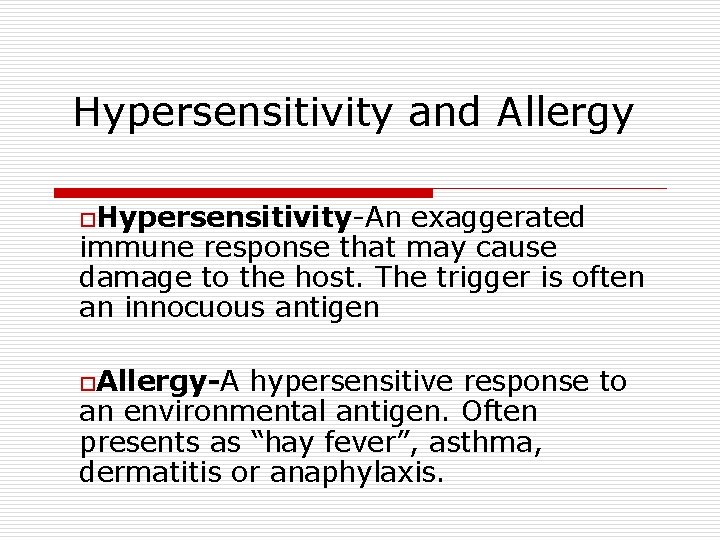 Hypersensitivity and Allergy

Hypersensitivity-An exaggerated immune response that may cause damage to the host. The trigger is often an innocuous antigen

Allergy-A hypersensitive response to an environmental antigen. Often presents as “hay fever”, asthma, dermatitis or anaphylaxis.